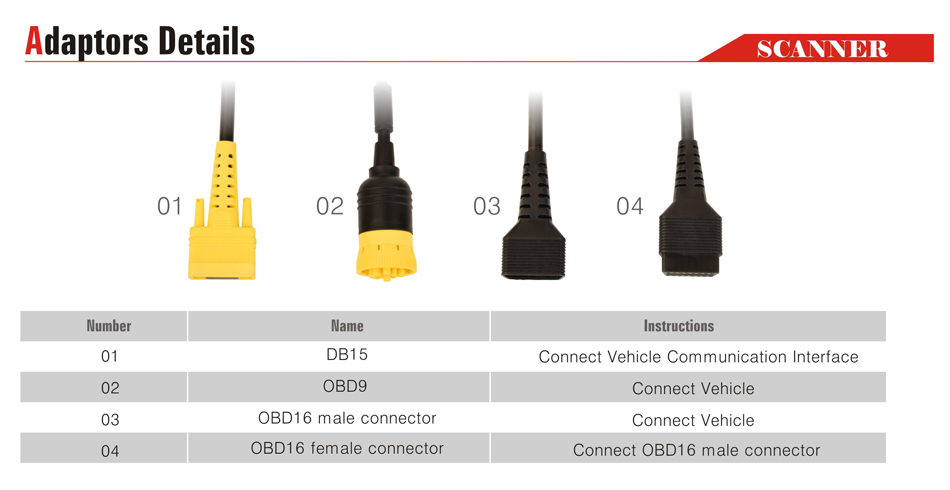 Adaptors Details

SCANNER

01 02 03 04

| Number | Name | Instructions |
|---|---|---|
| 01 | DB15 | Connect Vehicle Communication Interface |
| 02 | OBD9 | Connect Vehicle |
| 03 | OBD16 male connector | Connect Vehicle |
| 04 | OBD16 female connector | Connect OBD16 male connector |